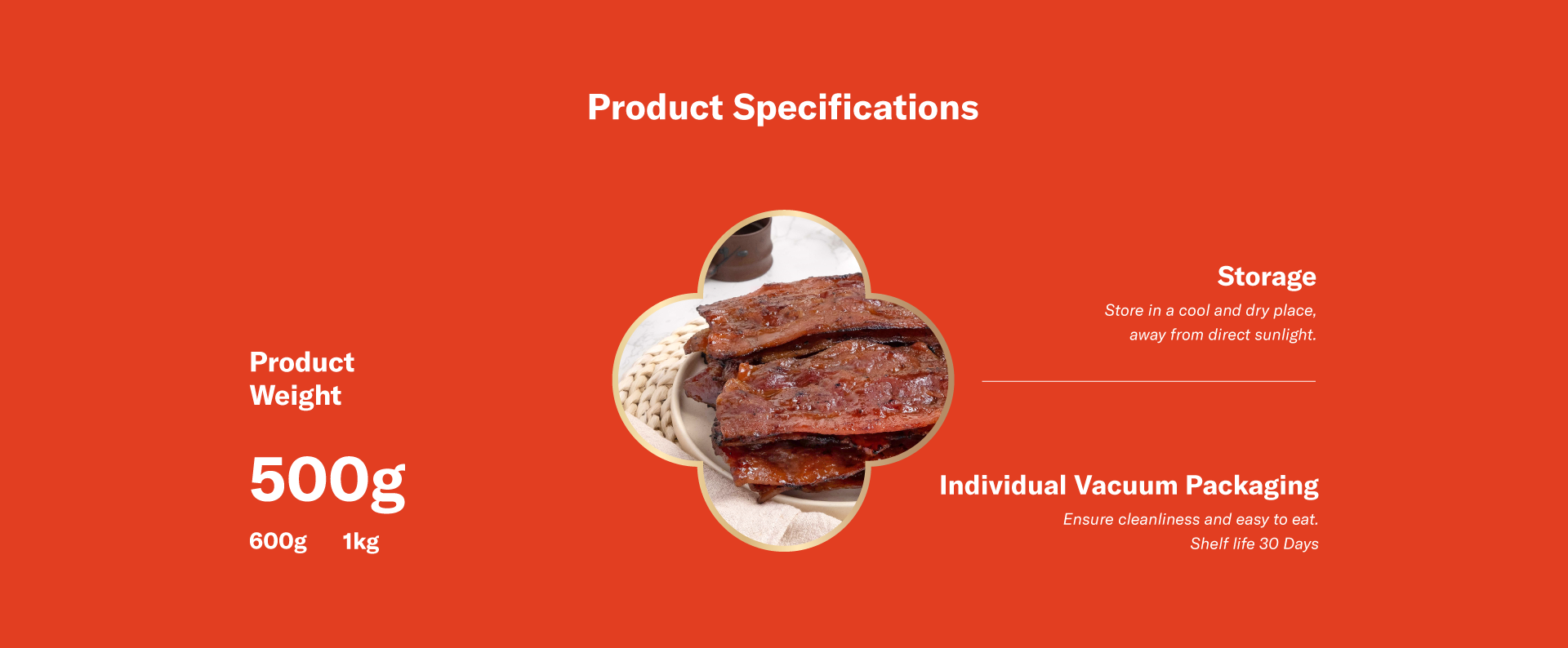 Product Specifications

Product Weight

500g

600g 1kg

Storage

Store in a cool and dry place, away from direct sunlight.

Individual Vacuum Packaging

Ensure cleanliness and easy to eat.
Shelf life 30 Days